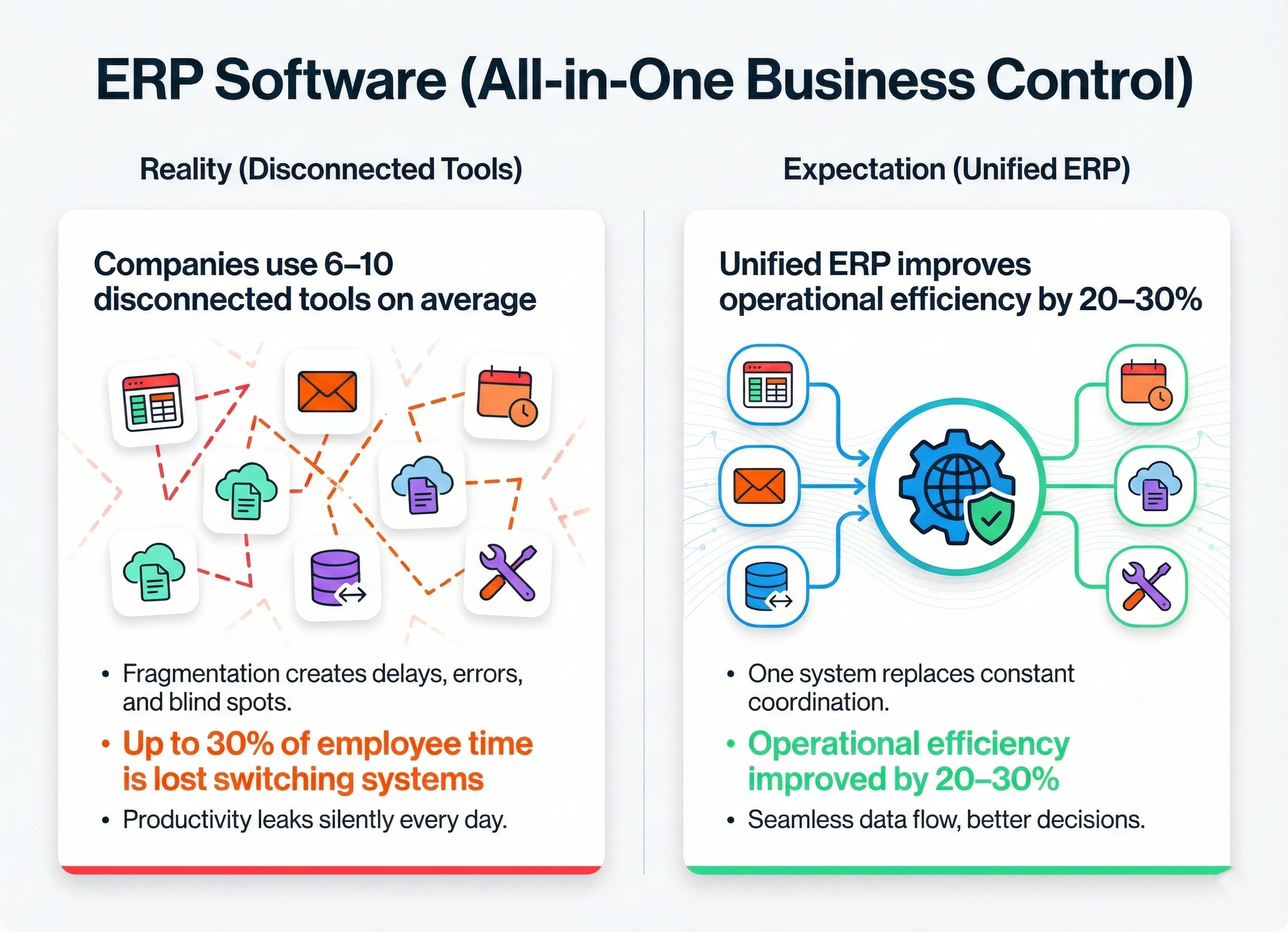 ERP Software (All-in-One Business Control)

Reality (Disconnected Tools)

Companies use 6–10 disconnected tools on average

• Fragmentation creates delays, errors, and blind spots.

• Up to 30% of employee time is lost switching systems

• Productivity leaks silently every day.

Expectation (Unified ERP)

Unified ERP improves operational efficiency by 20–30%

• One system replaces constant coordination.

• Operational efficiency improved by 20–30%

• Seamless data flow, better decisions.